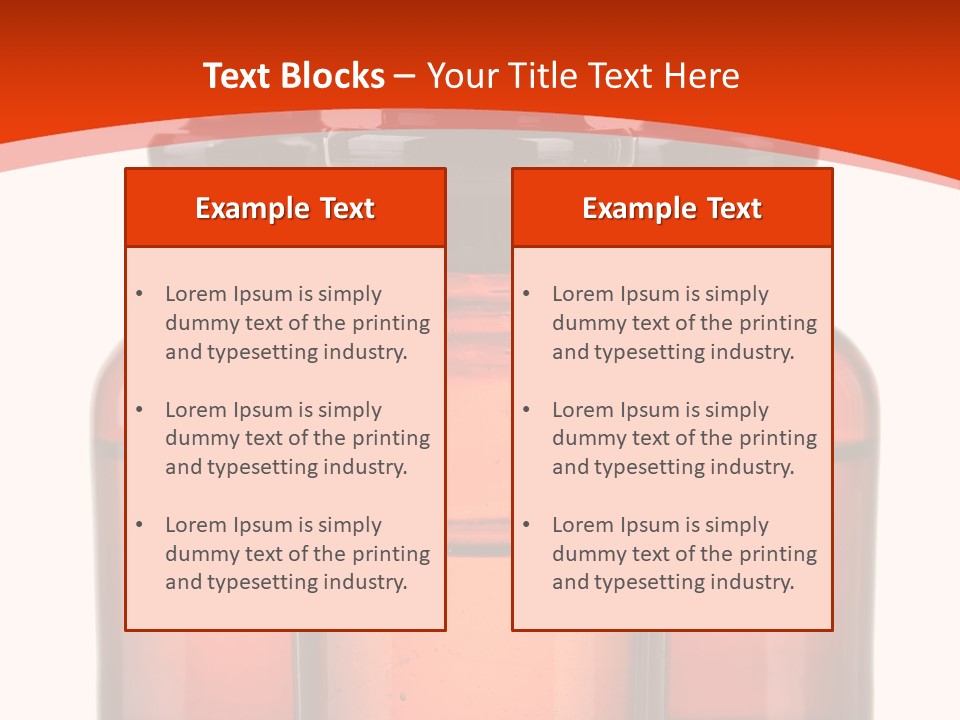 Text Blocks – Your Title Text Here

Example Text

• Lorem Ipsum is simply dummy text of the printing and typesetting industry.

• Lorem Ipsum is simply dummy text of the printing and typesetting industry.

• Lorem Ipsum is simply dummy text of the printing and typesetting industry.

Example Text

• Lorem Ipsum is simply dummy text of the printing and typesetting industry.

• Lorem Ipsum is simply dummy text of the printing and typesetting industry.

• Lorem Ipsum is simply dummy text of the printing and typesetting industry.